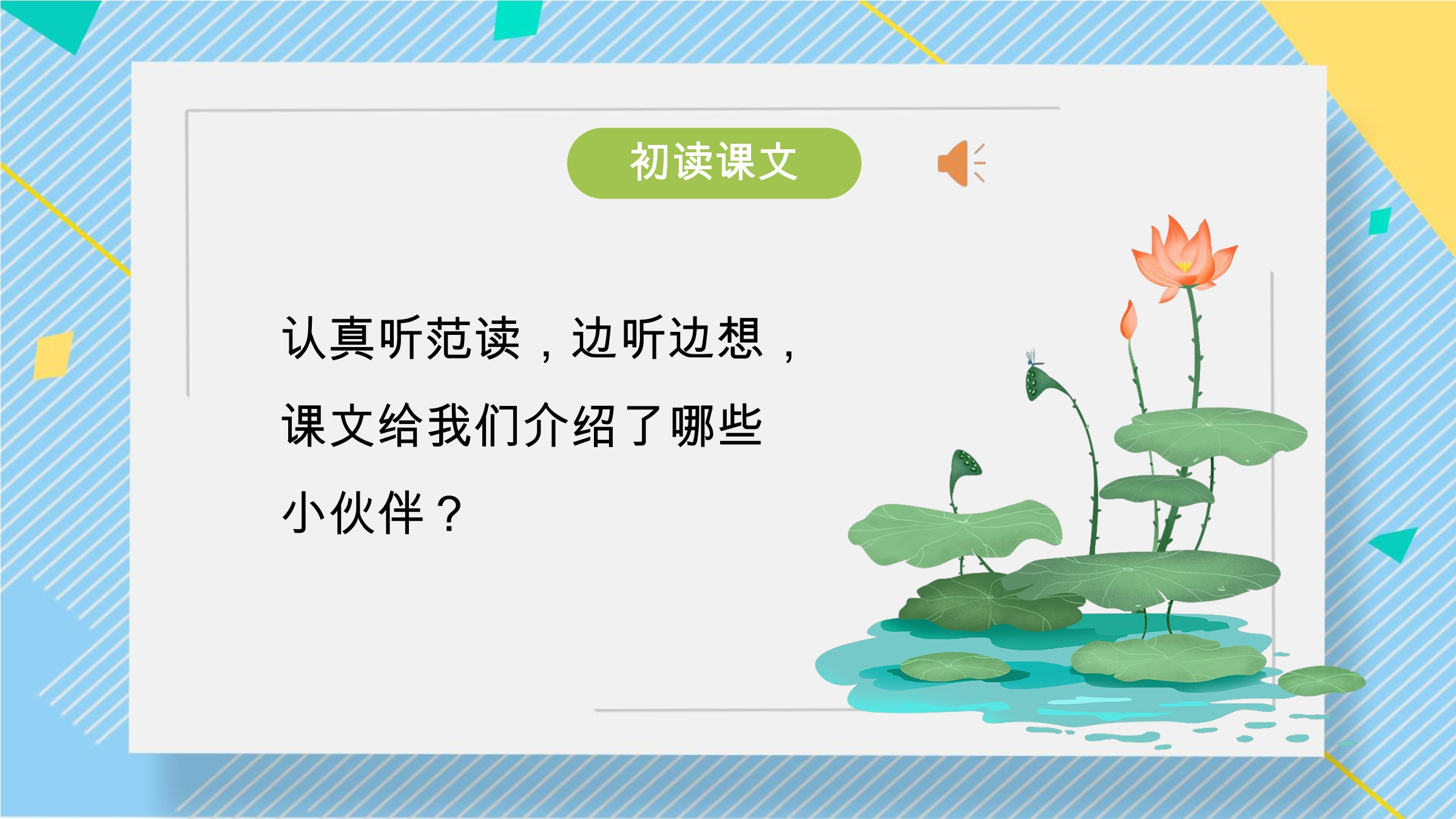 初读课文

认真听范读，边听边想，课文给我们介绍了哪些小伙伴？